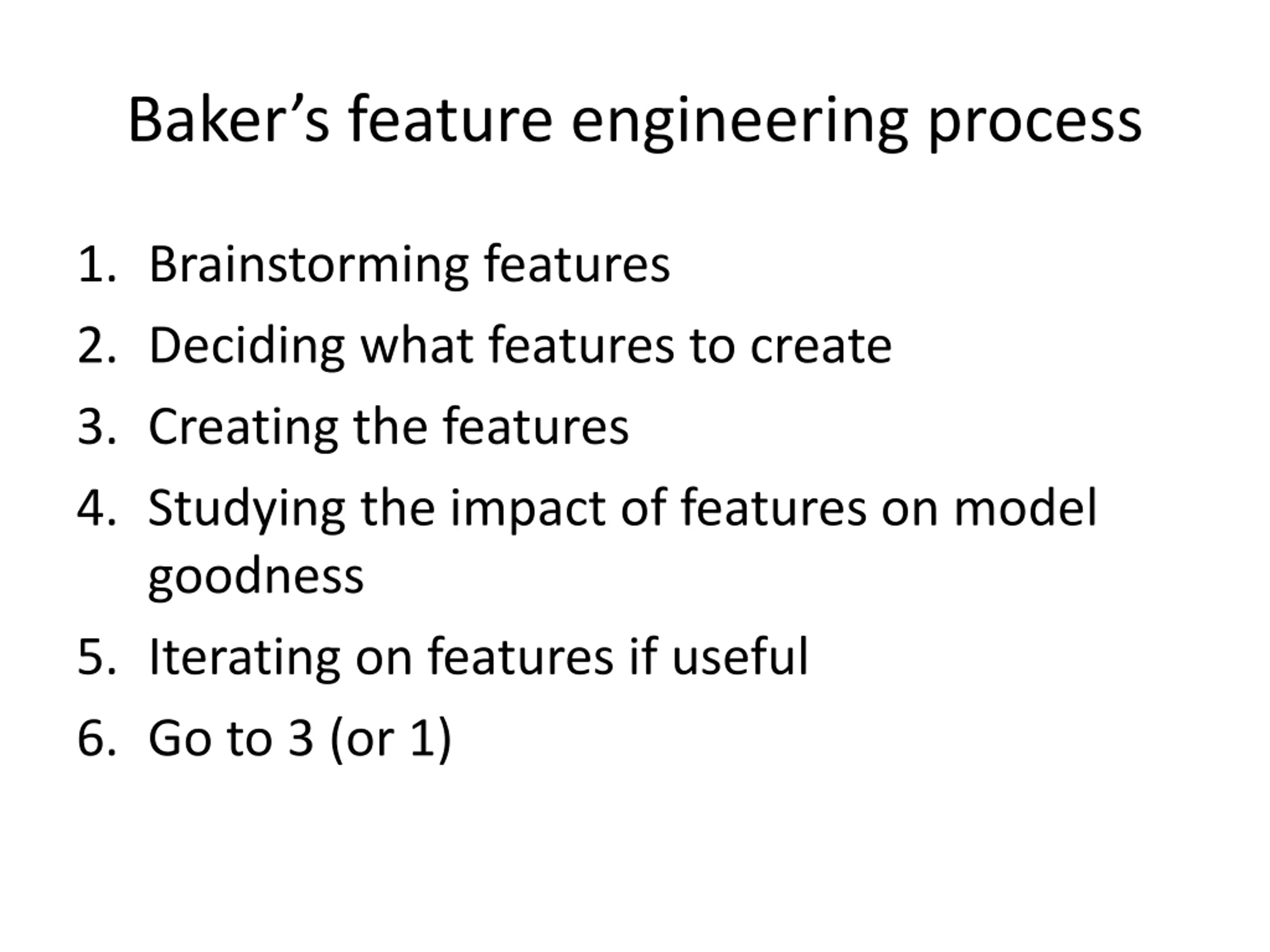 Baker’s feature engineering process

1. Brainstorming features
2. Deciding what features to create
3. Creating the features
4. Studying the impact of features on model goodness
5. Iterating on features if useful
6. Go to 3 (or 1)